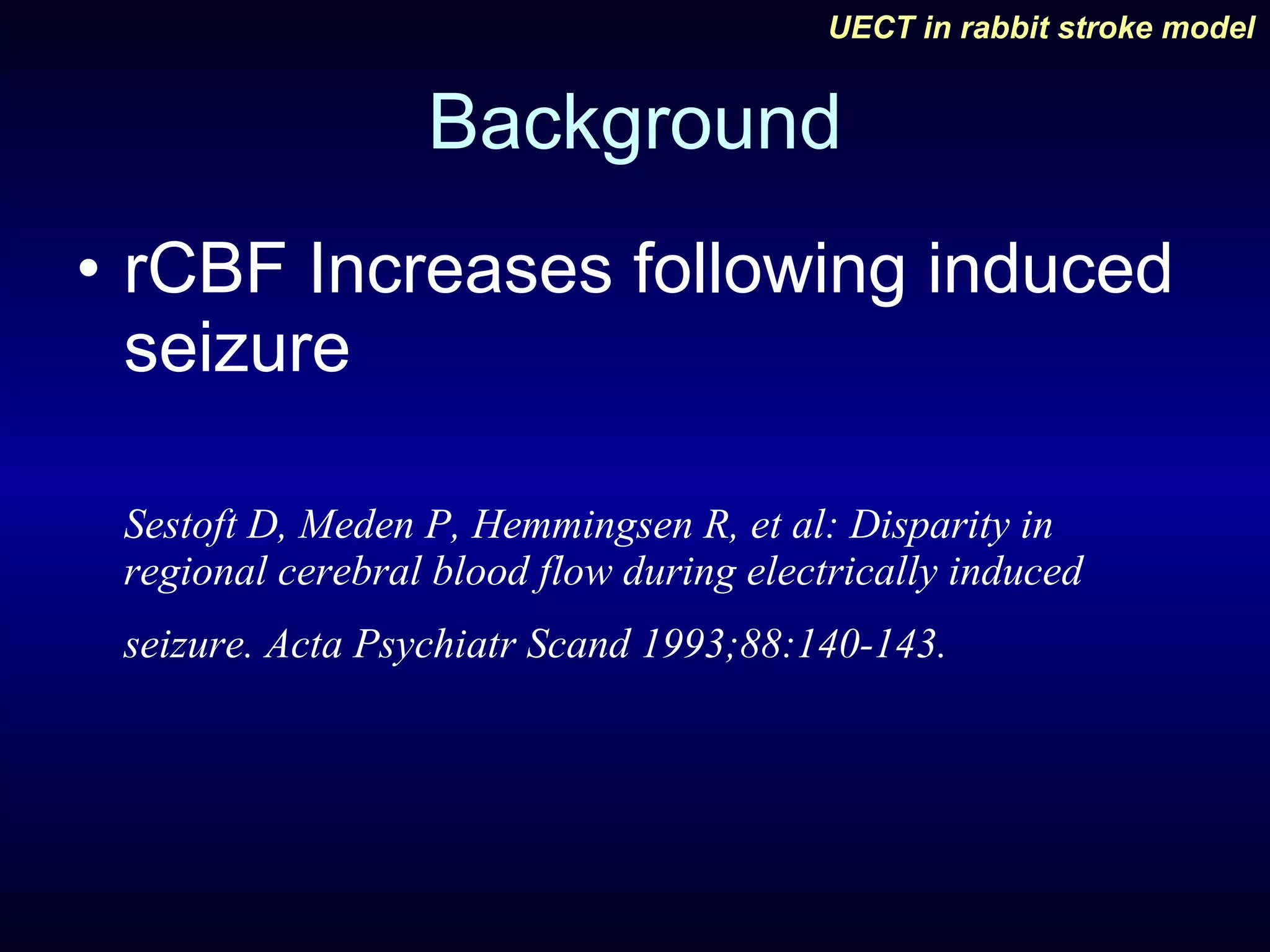 UECT in rabbit stroke model

Background

• rCBF Increases following induced seizure

Sestoft D, Meden P, Hemmingsen R, et al: Disparity in regional cerebral blood flow during electrically induced seizure. Acta Psychiatr Scand 1993;88:140-143.